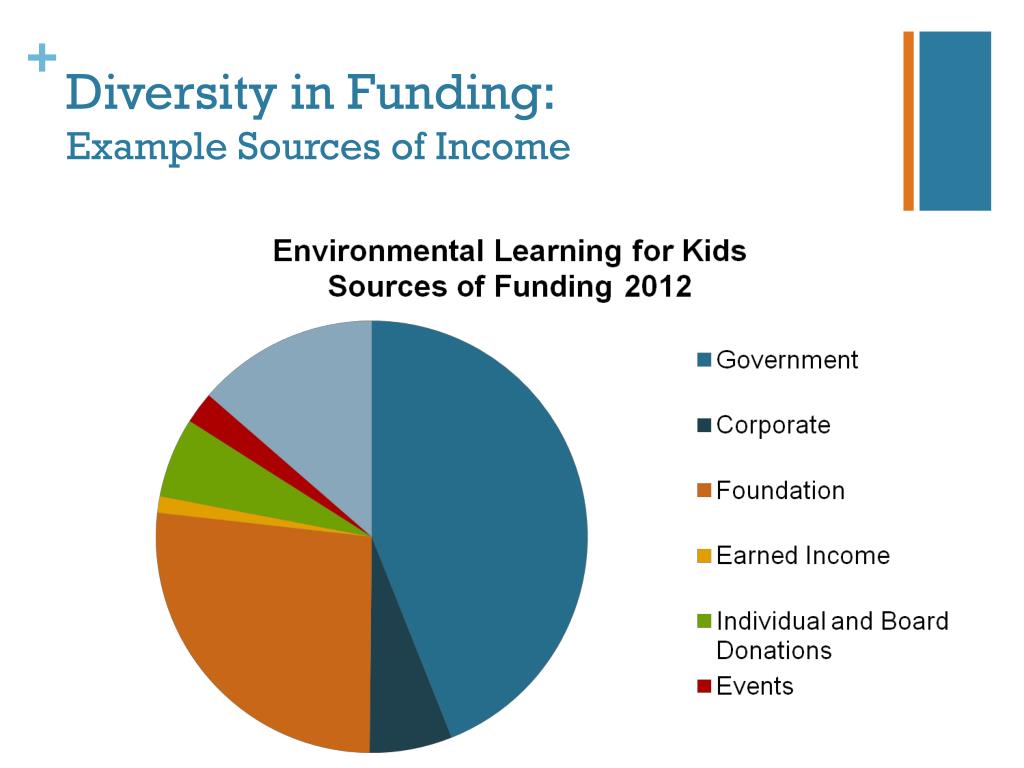 +
Diversity in Funding:
Example Sources of Income

Environmental Learning for Kids
Sources of Funding 2012

Government
Corporate
Foundation
Earned Income
Individual and Board Donations
Events